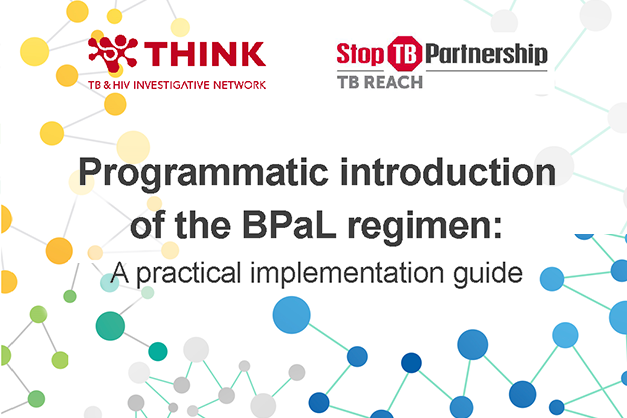 THINK
TB & HIV INVESTIGATIVE NETWORK

Stop TB Partnership
TB REACH

Programmatic introduction of the BPaL regimen:
A practical implementation guide